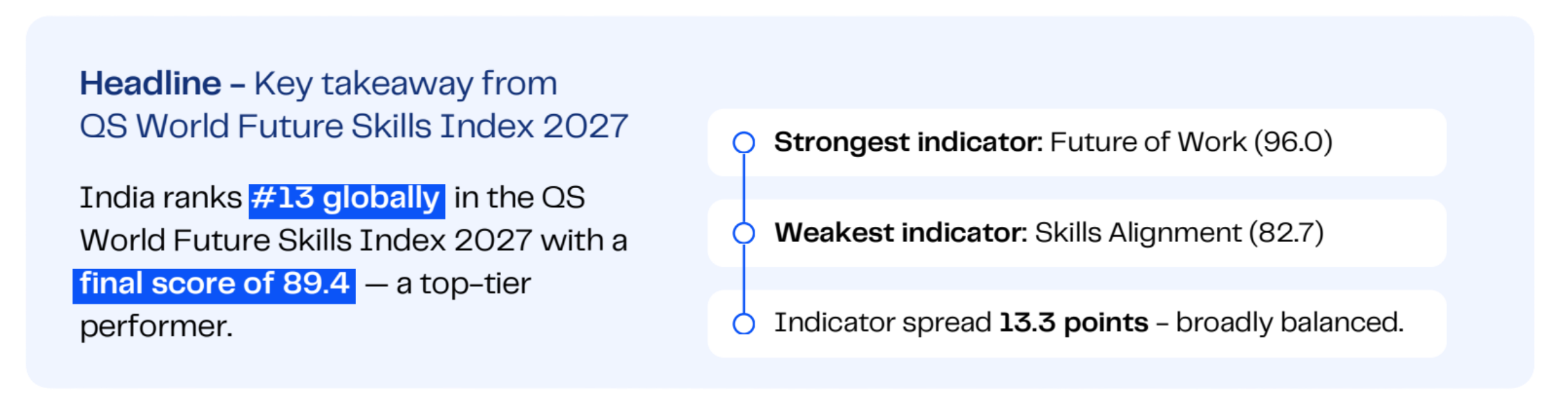 Headline – Key takeaway from QS World Future Skills Index 2027

India ranks #13 globally in the QS World Future Skills Index 2027 with a final score of 89.4 — a top-tier performer.

Strongest indicator: Future of Work (96.0)

Weakest indicator: Skills Alignment (82.7)

Indicator spread 13.3 points – broadly balanced.